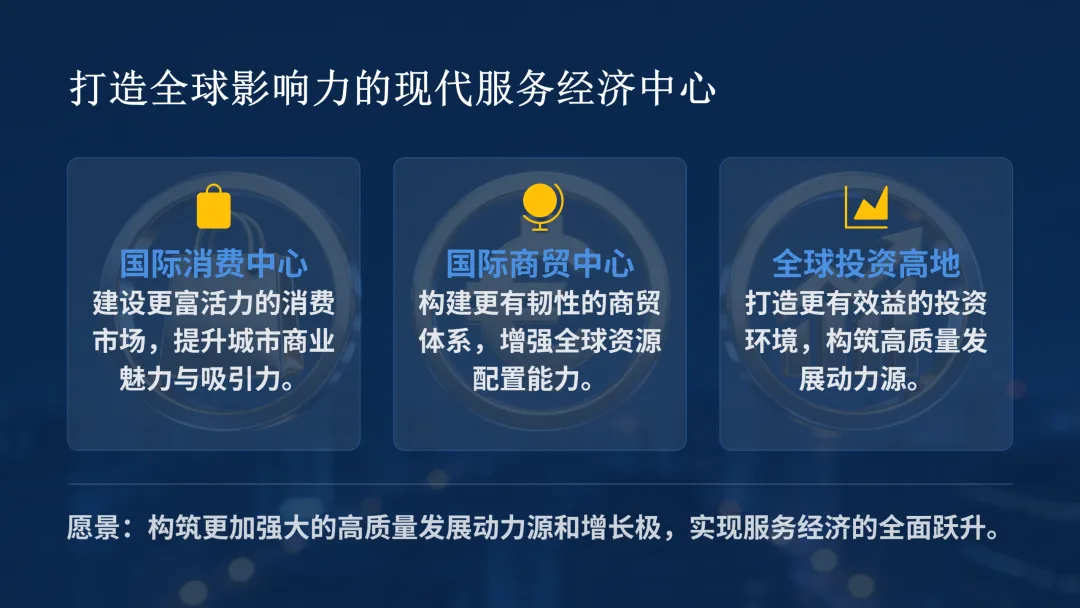 打造全球影响力的现代服务经济中心

国际消费中心
建设更富活力的消费市场，提升城市商业魅力与吸引力。

国际商贸中心
构建更有韧性的商贸体系，增强全球资源配置能力。

全球投资高地
打造更有效益的投资环境，构筑高质量发展动力源。

愿景：构筑更加强大的高质量发展动力源和增长极，实现服务经济的全面跃升。